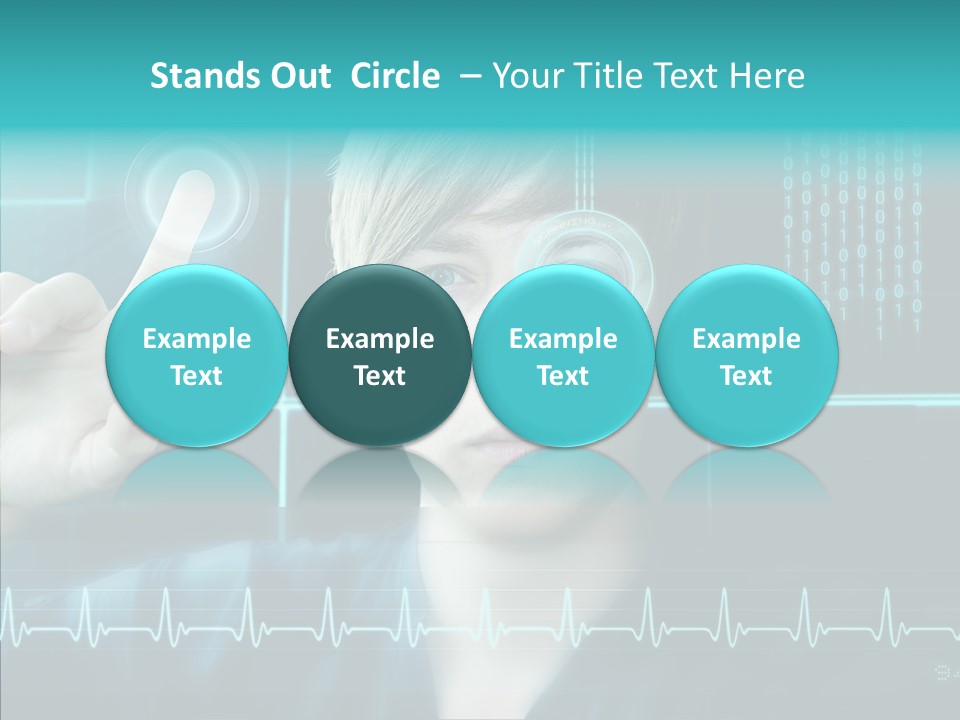 Stands Out Circle – Your Title Text Here

Example Text

Example Text

Example Text

Example Text